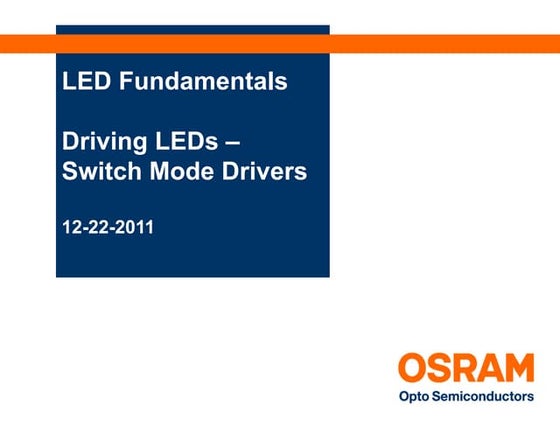 LED Fundamentals

Driving LEDs – Switch Mode Drivers

12-22-2011

OSRAM
Opto Semiconductors